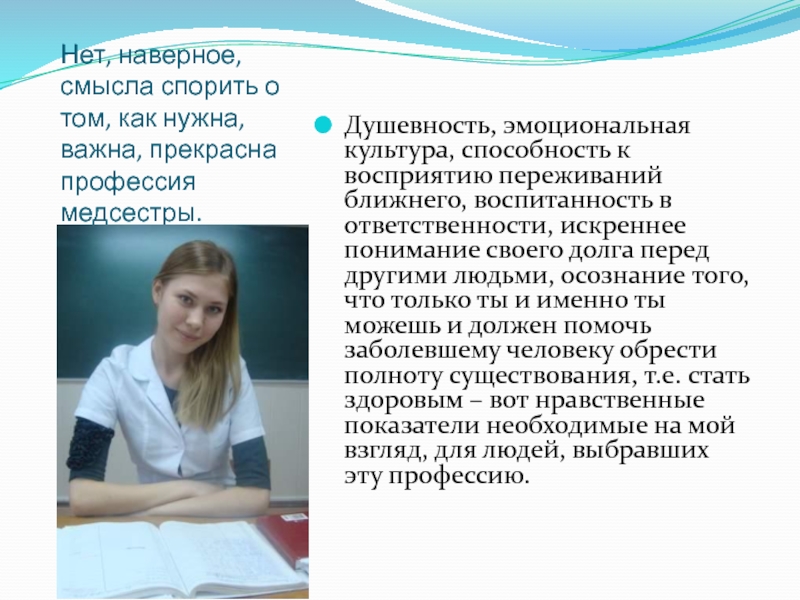 Нет, наверное, смысла спорить о том, как нужна, важна, прекрасна профессия медсестры.

Душевность, эмоциональная культура, способность к восприятию переживаний ближнего, воспитанность в ответственности, искреннее понимание своего долга перед другими людьми, осознание того, что только ты и именно ты можешь и должен помочь заболевшему человеку обрести полноту существования, т.е. стать здоровым – вот нравственные показатели необходимые на мой взгляд, для людей, выбравших эту профессию.